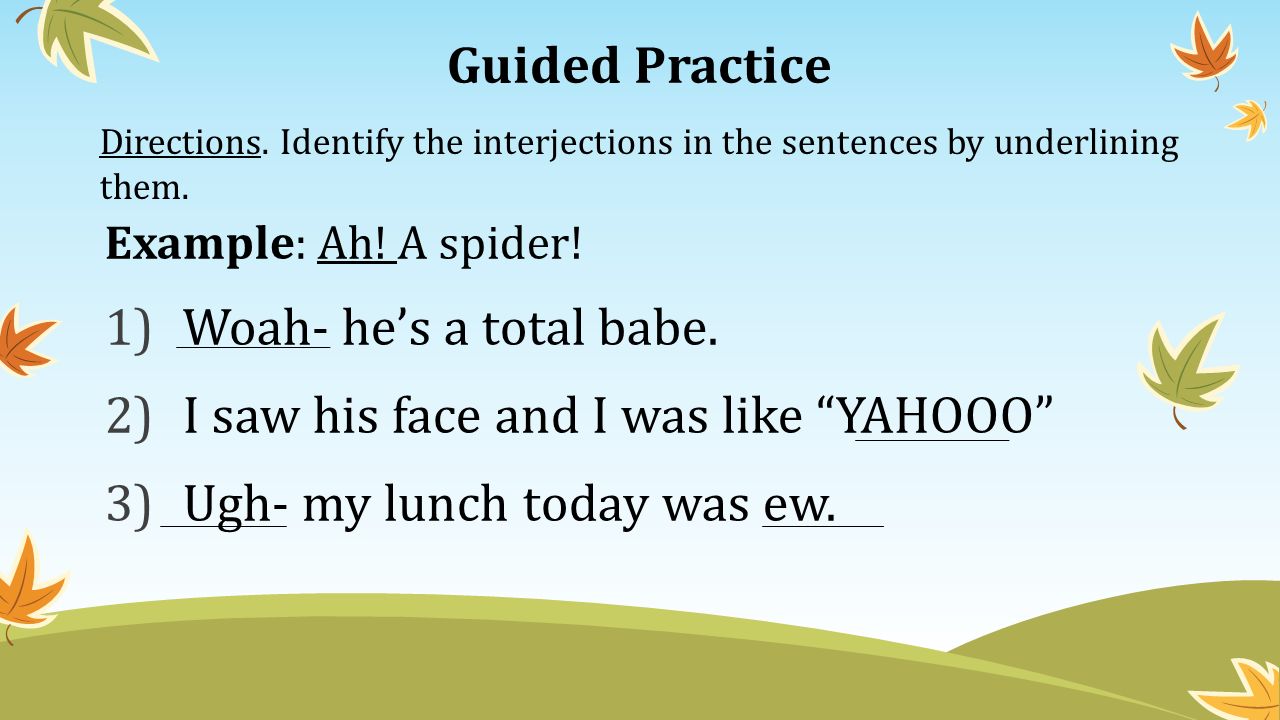 Guided Practice

Directions. Identify the interjections in the sentences by underlining them.

Example: Ah! A spider!

1) Woah- he’s a total babe.

2) I saw his face and I was like “YAHOOO”

3) Ugh- my lunch today was ew.